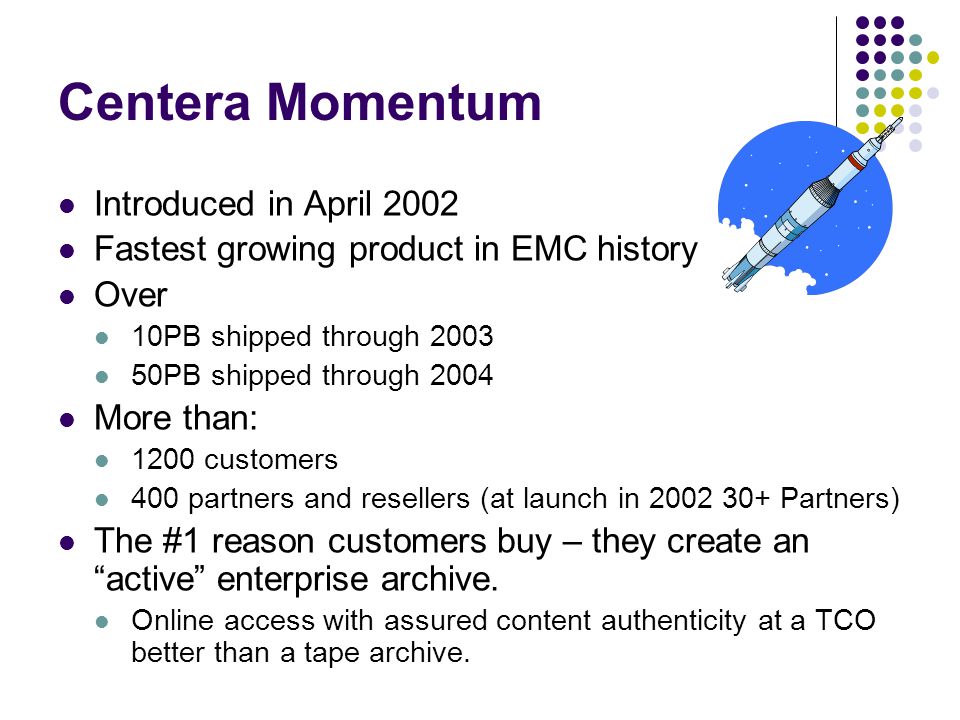 Centera Momentum

- Introduced in April 2002
- Fastest growing product in EMC history
- Over
  - 10PB shipped through 2003
  - 50PB shipped through 2004
- More than:
  - 1200 customers
  - 400 partners and resellers (at launch in 2002 30+ Partners)
- The #1 reason customers buy – they create an “active” enterprise archive.
  - Online access with assured content authenticity at a TCO better than a tape archive.